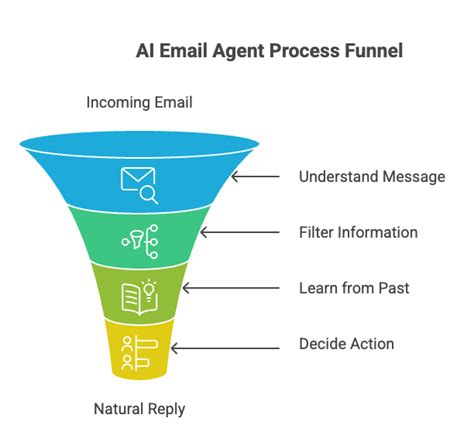 AI Email Agent Process Funnel

Incoming Email

Understand Message

Filter Information

Learn from Past

Decide Action

Natural Reply